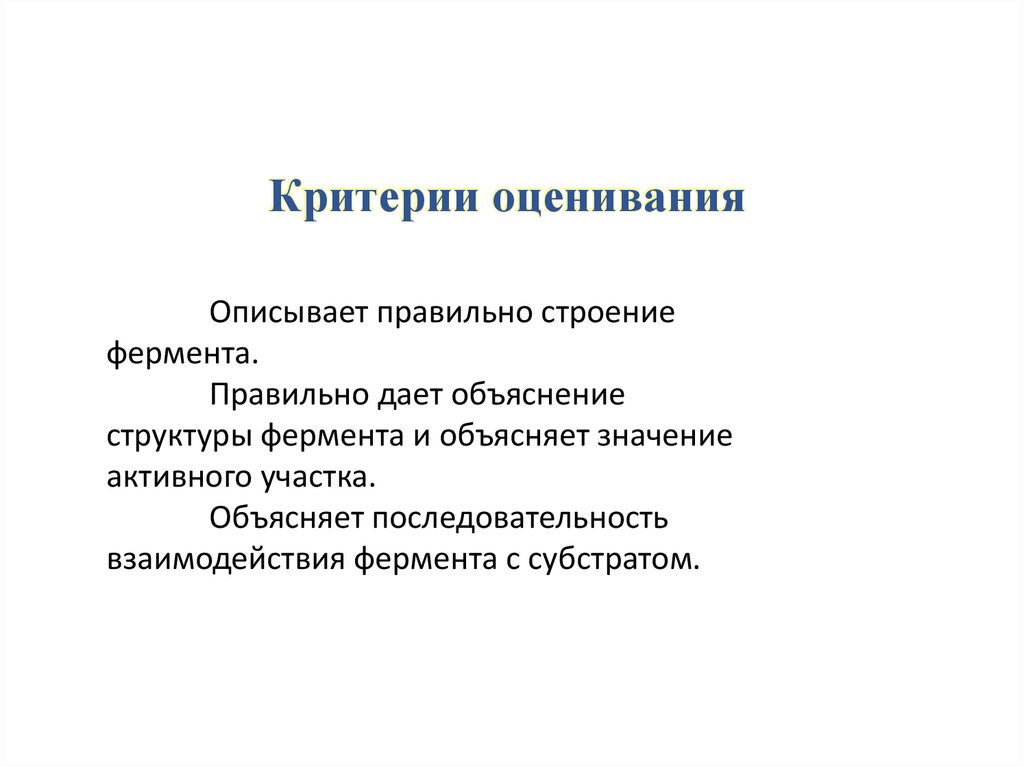 Критерии оценивания

Описывает правильно строение фермента.

Правильно дает объяснение структуры фермента и объясняет значение активного участка.

Объясняет последовательность взаимодействия фермента с субстратом.